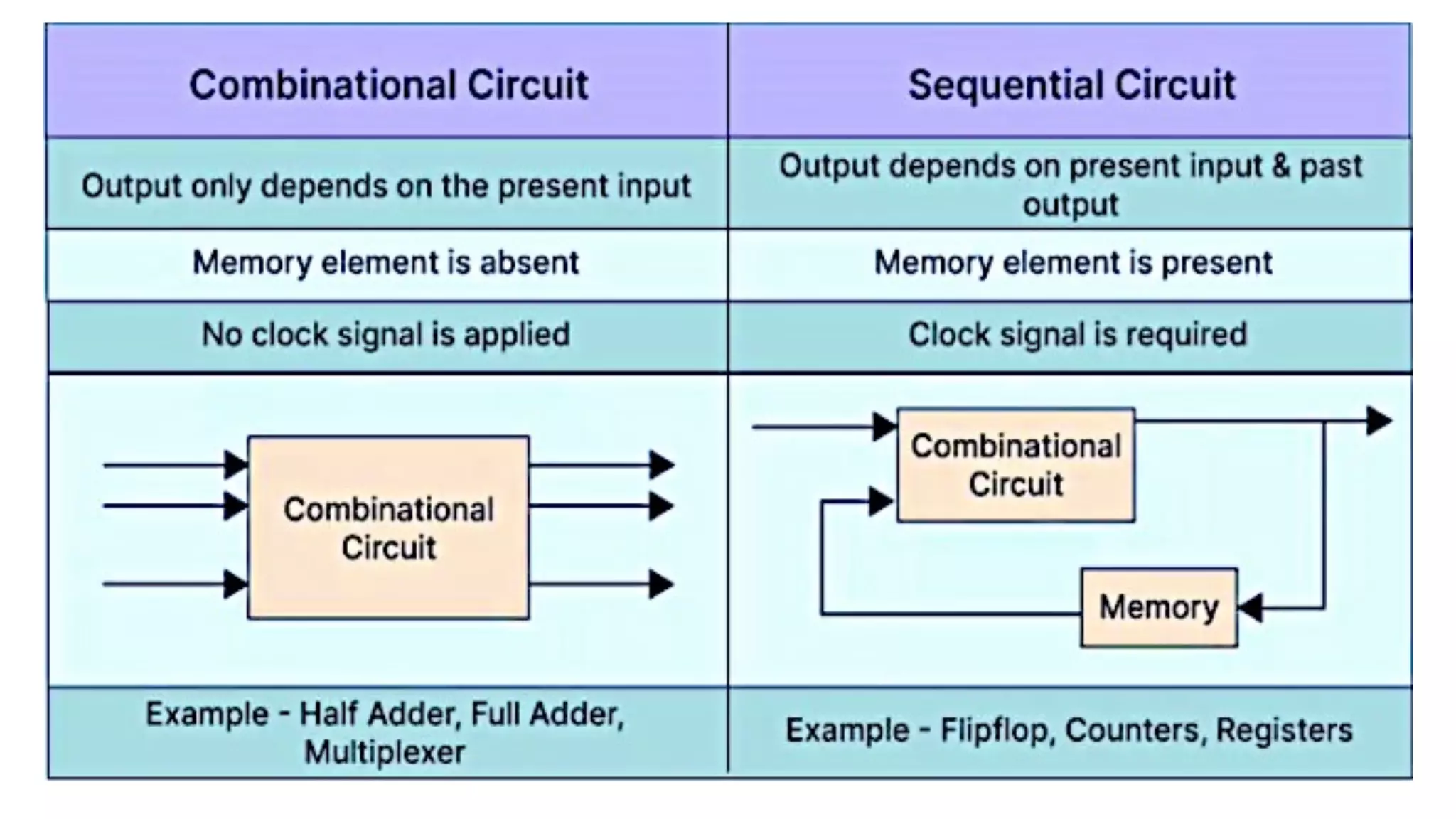 | Combinational Circuit | Sequential Circuit |
|---|---|
| Output only depends on the present input | Output depends on present input & past output |
| Memory element is absent | Memory element is present |
| No clock signal is applied | Clock signal is required |
| Combinational Circuit | Combinational Circuit Memory |
| Example - Half Adder, Full Adder, Multiplexer | Example - Flipflop, Counters, Registers |